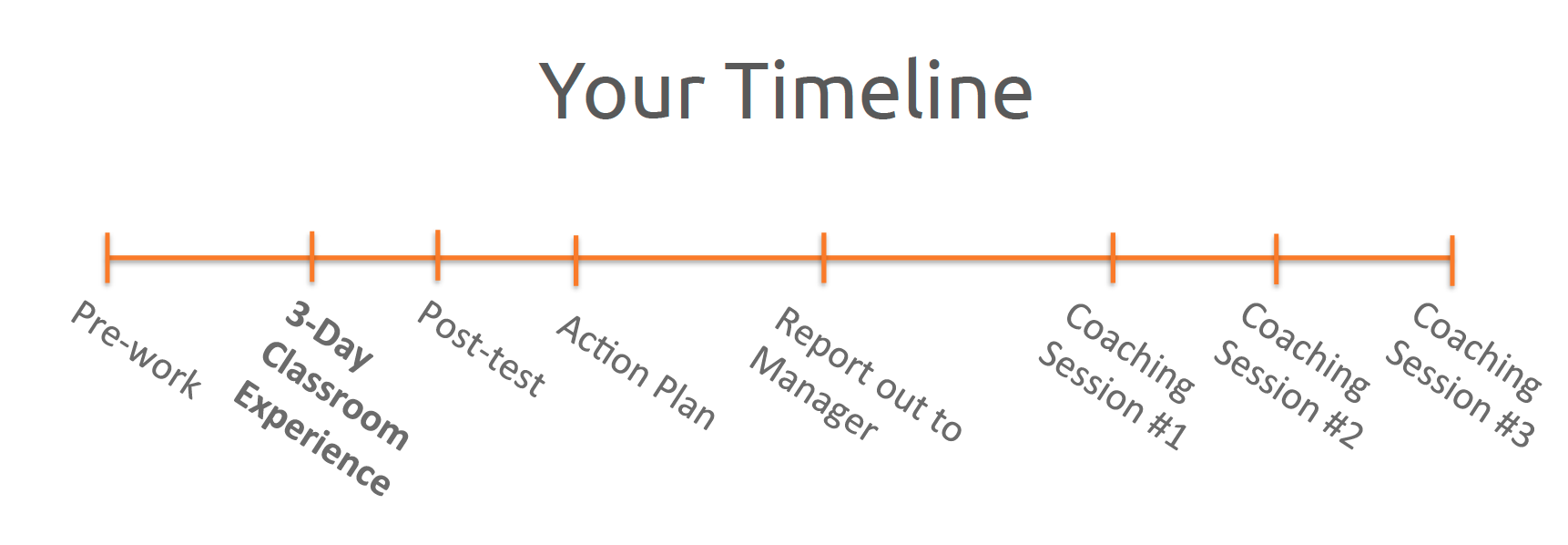 Your Timeline

Pre-work

3-Day Classroom Experience

Post-test

Action Plan

Report out to Manager

Coaching Session #1

Coaching Session #2

Coaching Session #3